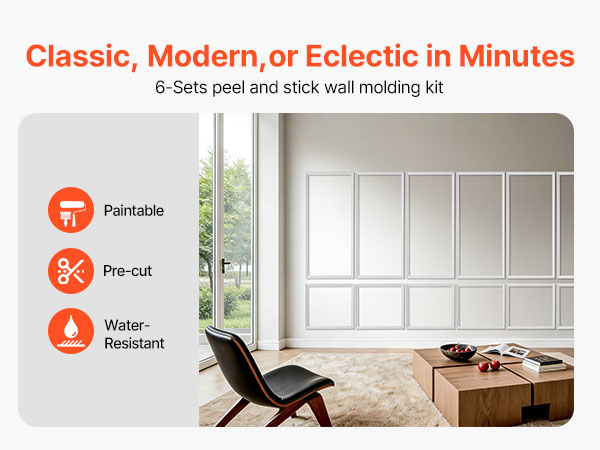 Classic, Modern,or Eclectic in Minutes

6-Sets peel and stick wall molding kit

Paintable

Pre-cut

Water-Resistant